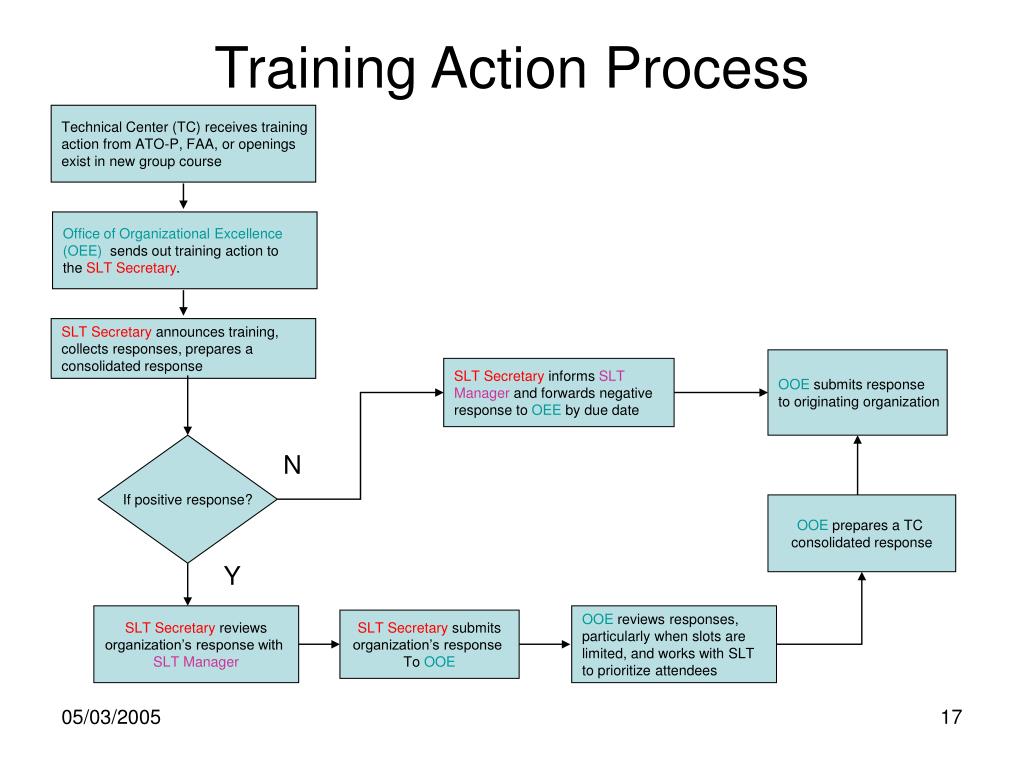 Training Action Process

Technical Center (TC) receives training action from ATO-P, FAA, or openings exist in new group course

Office of Organizational Excellence (OEE) sends out training action to the SLT Secretary.

SLT Secretary announces training, collects responses, prepares a consolidated response

If positive response?

N

Y

SLT Secretary informs SLT Manager and forwards negative response to OEE by due date

OOE submits response to originating organization

OOE prepares a TC consolidated response

SLT Secretary reviews organization's response with SLT Manager

SLT Secretary submits organization's response To OOE

OOE reviews responses, particularly when slots are limited, and works with SLT to prioritize attendees

05/03/2005

17